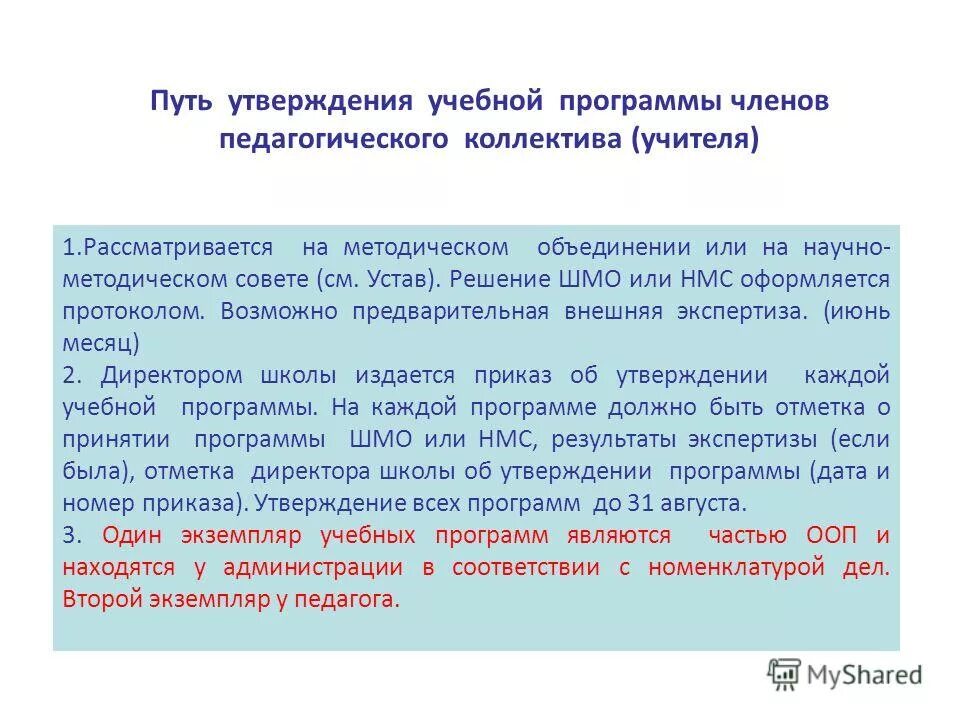 Путь утверждения учебной программы членов педагогического коллектива (учителя)

1.Рассматривается на методическом объединении или на научно-методическом совете (см. Устав). Решение ШМО или НМС оформляется протоколом. Возможно предварительная внешняя экспертиза. (июнь месяц)
2. Директором школы издается приказ об утверждении каждой учебной программы. На каждой программе должно быть отметка о принятии программы ШМО или НМС, результаты экспертизы (если была), отметка директора школы об утверждении программы (дата и номер приказа). Утверждение всех программ до 31 августа.
3. Один экземпляр учебных программ являются частью ООП и находятся у администрации в соответствии с номенклатурой дел. Второй экземпляр у педагога.

MyShared